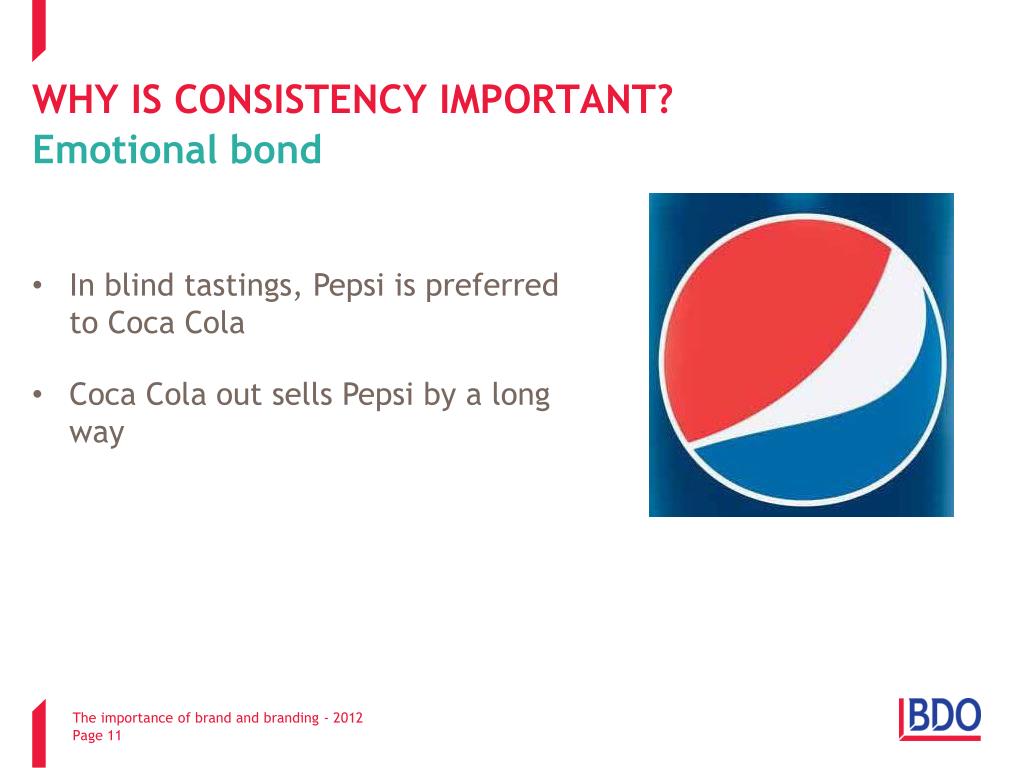 WHY IS CONSISTENCY IMPORTANT?
Emotional bond

• In blind tastings, Pepsi is preferred to Coca Cola

• Coca Cola out sells Pepsi by a long way

The importance of brand and branding - 2012
Page 11

BDO